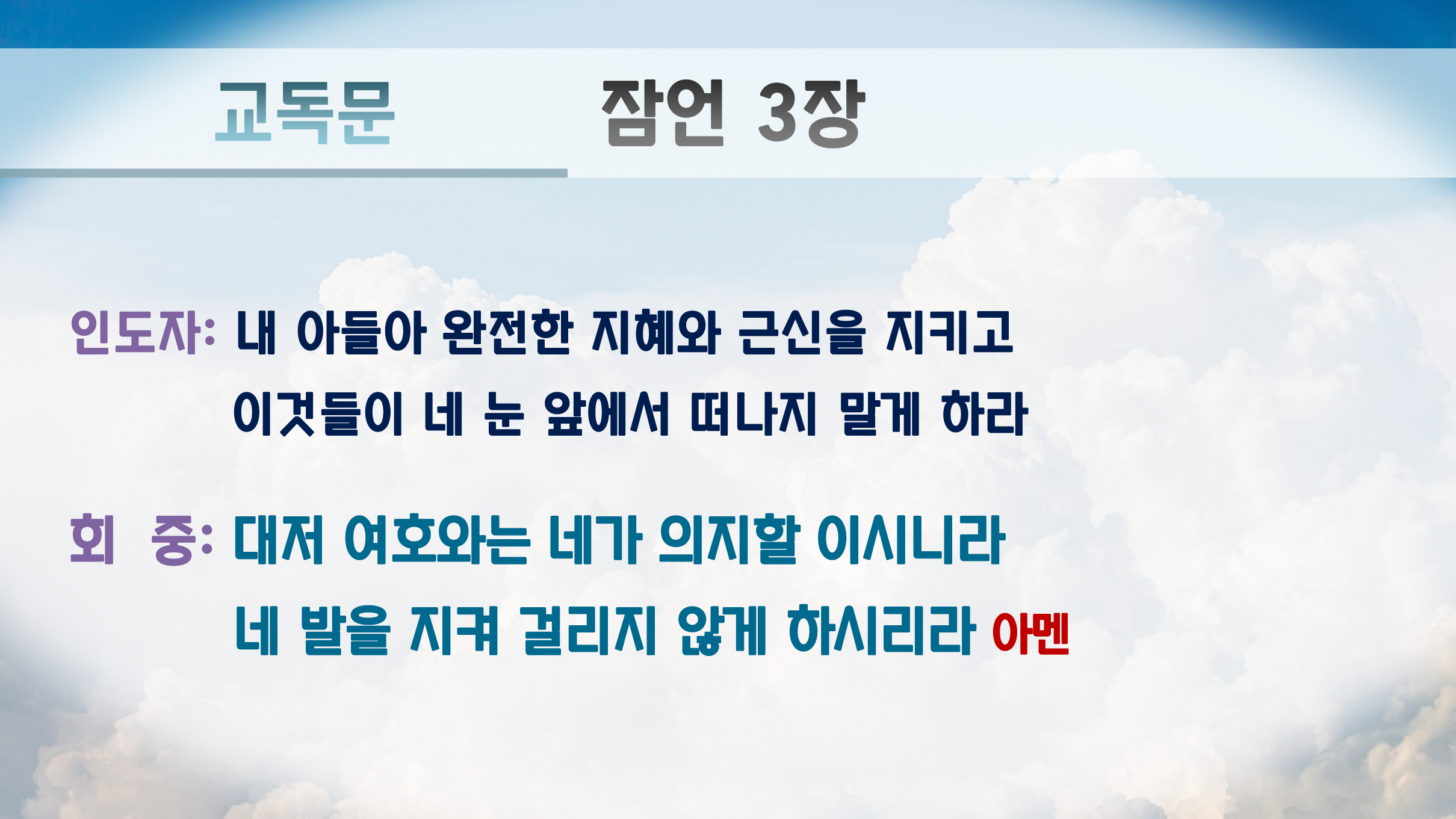 교독문 잠언 3장

인도자: 내 아들아 완전한 지혜와 근신을 지키고 이것들이 네 눈 앞에서 떠나지 말게 하라

회 중: 대저 여호와는 네가 의지할 이시니라 네 발을 지켜 걸리지 않게 하시리라 아멘